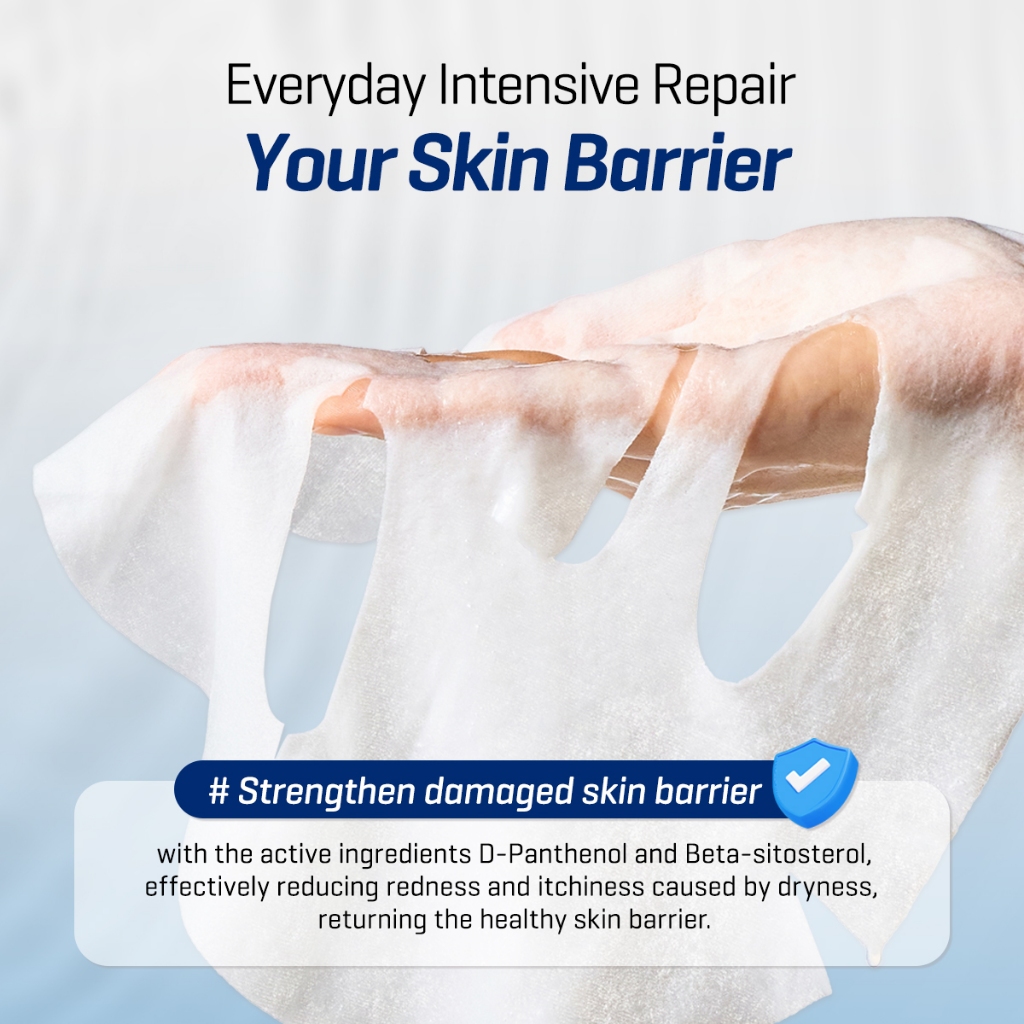 Everyday Intensive Repair
Your Skin Barrier

# Strengthen damaged skin barrier

with the active ingredients D-Panthenol and Beta-sitosterol, effectively reducing redness and itchiness caused by dryness, returning the healthy skin barrier.